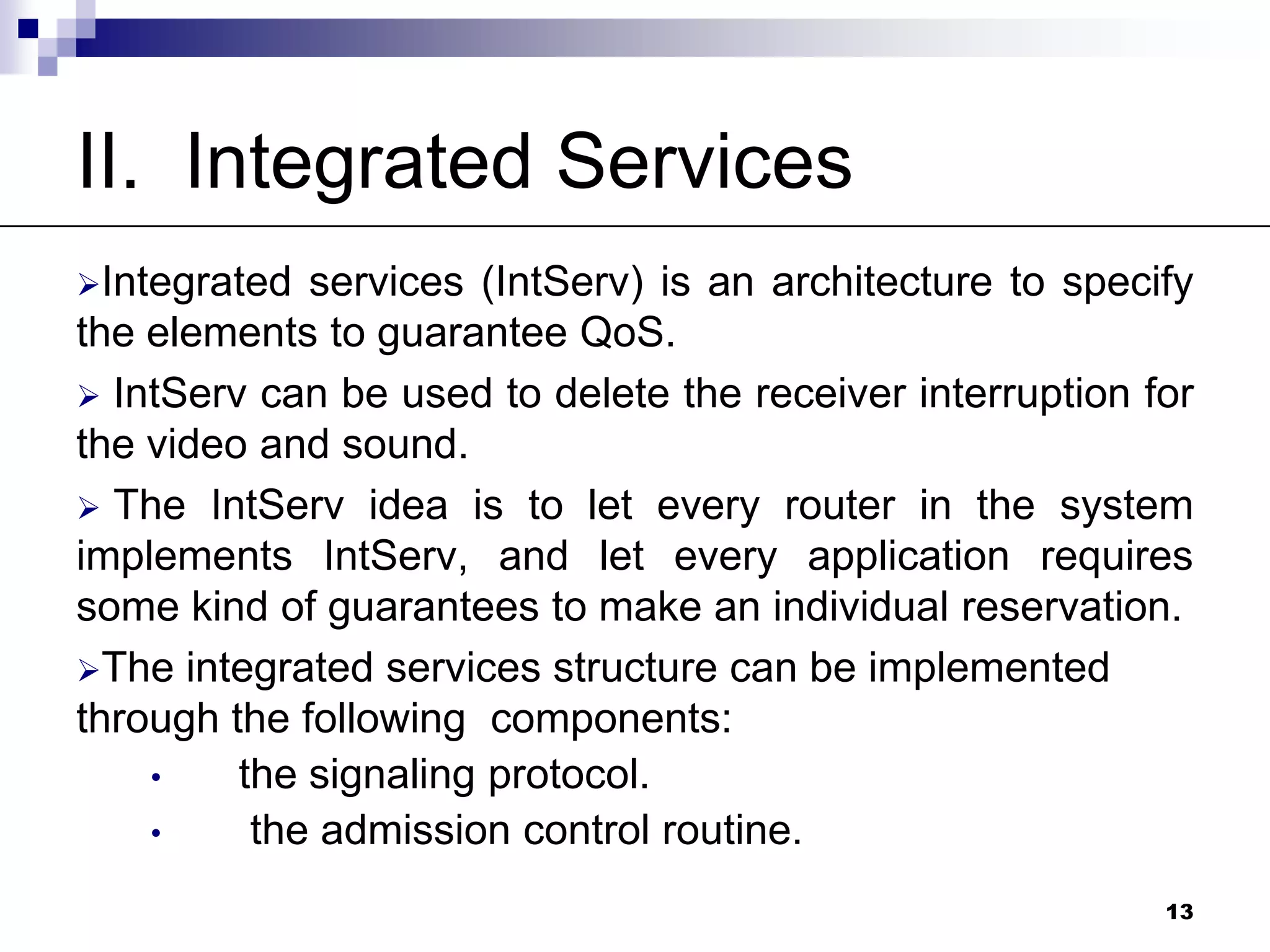 II. Integrated Services

➢Integrated services (IntServ) is an architecture to specify the elements to guarantee QoS.

➢ IntServ can be used to delete the receiver interruption for the video and sound.

➢ The IntServ idea is to let every router in the system implements IntServ, and let every application requires some kind of guarantees to make an individual reservation.

➢The integrated services structure can be implemented through the following components:

• the signaling protocol.
• the admission control routine.

13